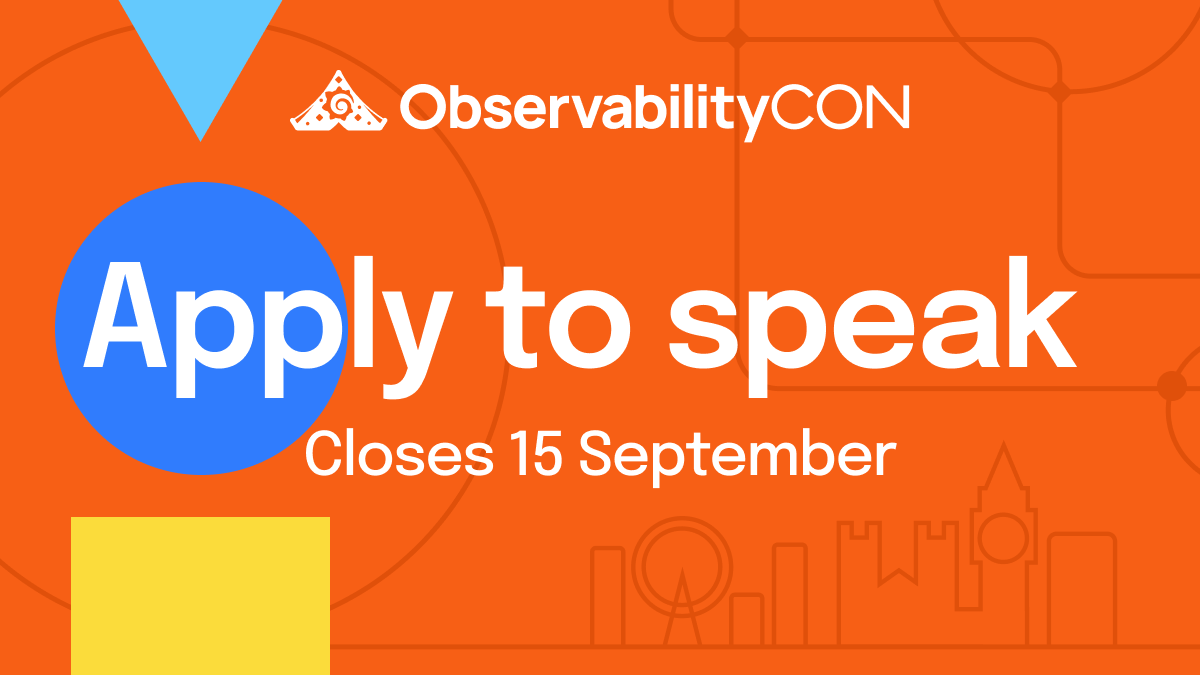 ObservabilityCON

Apply to speak

Closes 15 September